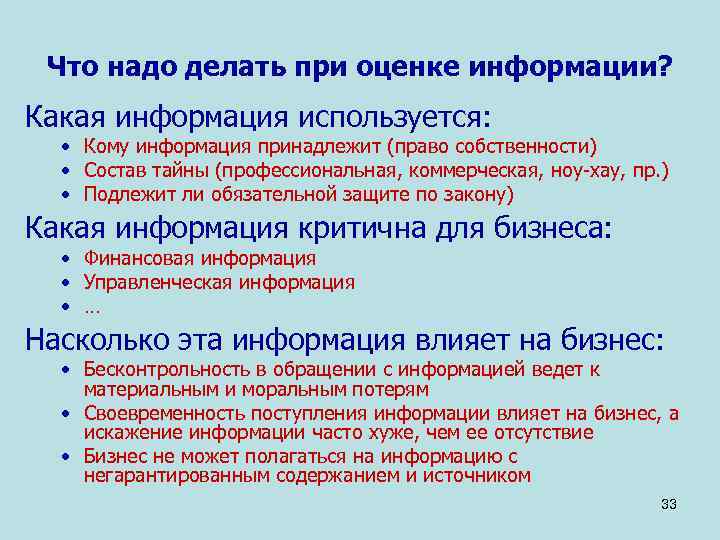 Что надо делать при оценке информации?

Какая информация используется:

• Кому информация принадлежит (право собственности)
• Состав тайны (профессиональная, коммерческая, ноу-хау, пр.)
• Подлежит ли обязательной защите по закону)

Какая информация критична для бизнеса:

• Финансовая информация
• Управленческая информация
• …

Насколько эта информация влияет на бизнес:

• Бесконтрольность в обращении с информацией ведет к материальным и моральным потерям
• Своевременность поступления информации влияет на бизнес, а искажение информации часто хуже, чем ее отсутствие
• Бизнес не может полагаться на информацию с негарантированным содержанием и источником

33